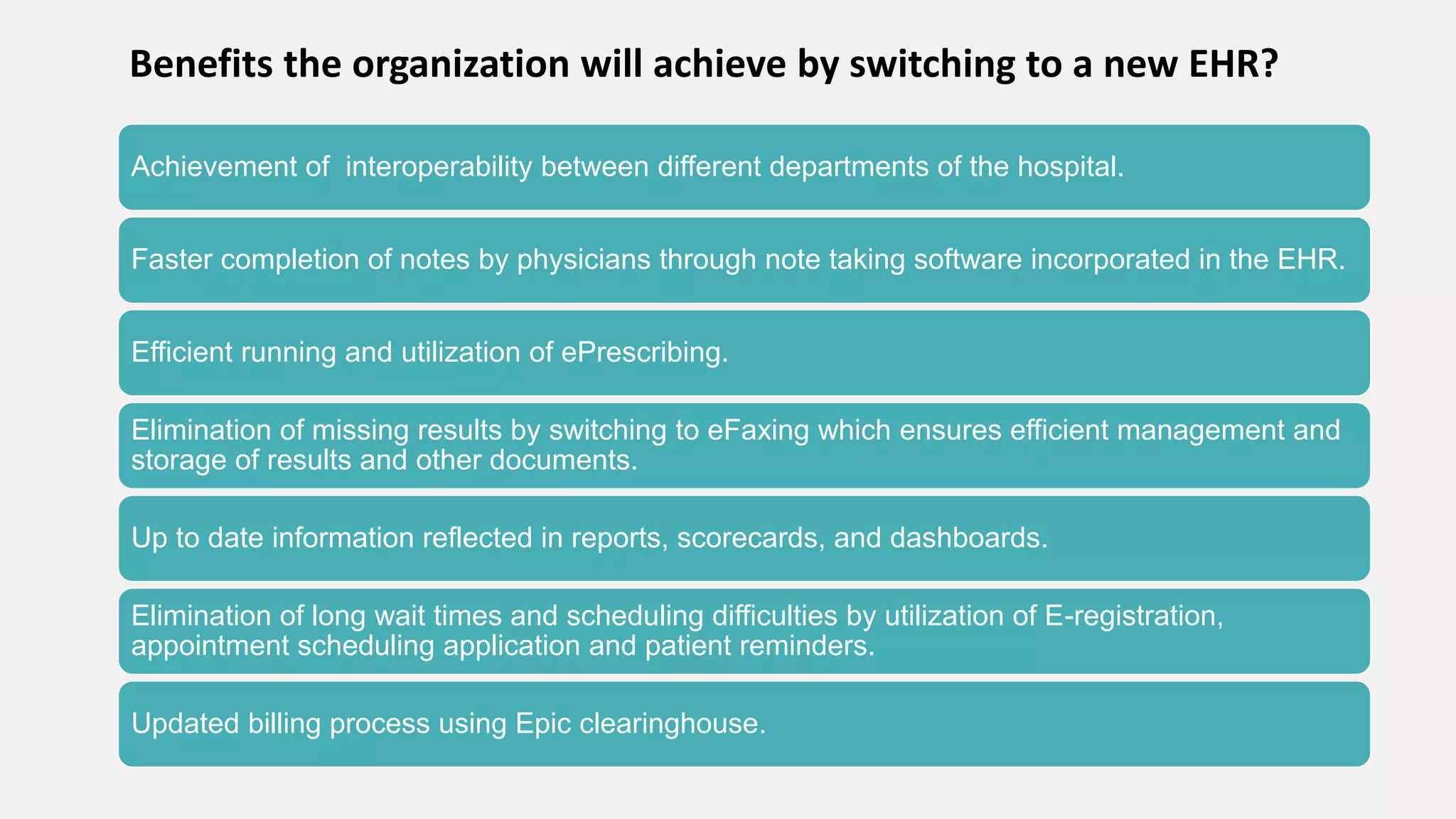 Benefits the organization will achieve by switching to a new EHR?

Achievement of  interoperability between different departments of the hospital.

Faster completion of notes by physicians through note taking software incorporated in the EHR.

Efficient running and utilization of ePrescribing.

Elimination of missing results by switching to eFaxing which ensures efficient management and storage of results and other documents.

Up to date information reflected in reports, scorecards, and dashboards.

Elimination of long wait times and scheduling difficulties by utilization of E-registration, appointment scheduling application and patient reminders.

Updated billing process using Epic clearinghouse.